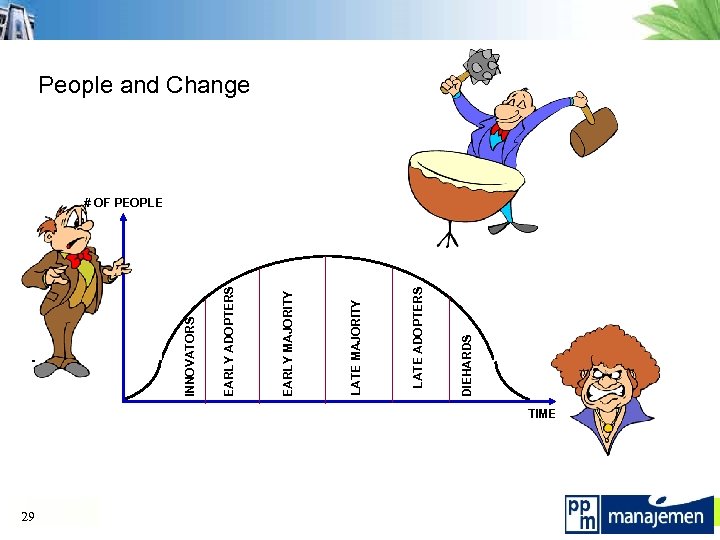 People and Change

# OF PEOPLE

INNOVATORS

EARLY ADOPTERS

EARLY MAJORITY

LATE MAJORITY

LATE ADOPTERS

DIEHARDS

TIME

29

ppm manajemen